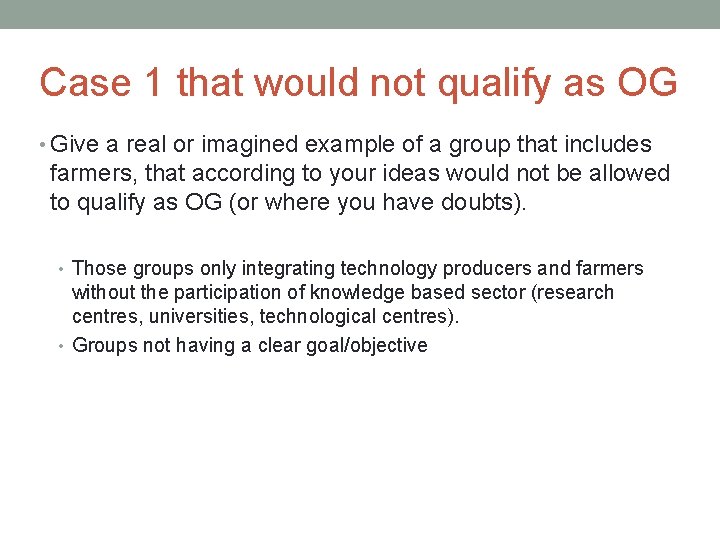 Case 1 that would not qualify as OG

• Give a real or imagined example of a group that includes farmers, that according to your ideas would not be allowed to qualify as OG (or where you have doubts).

• Those groups only integrating technology producers and farmers without the participation of knowledge based sector (research centres, universities, technological centres).
• Groups not having a clear goal/objective